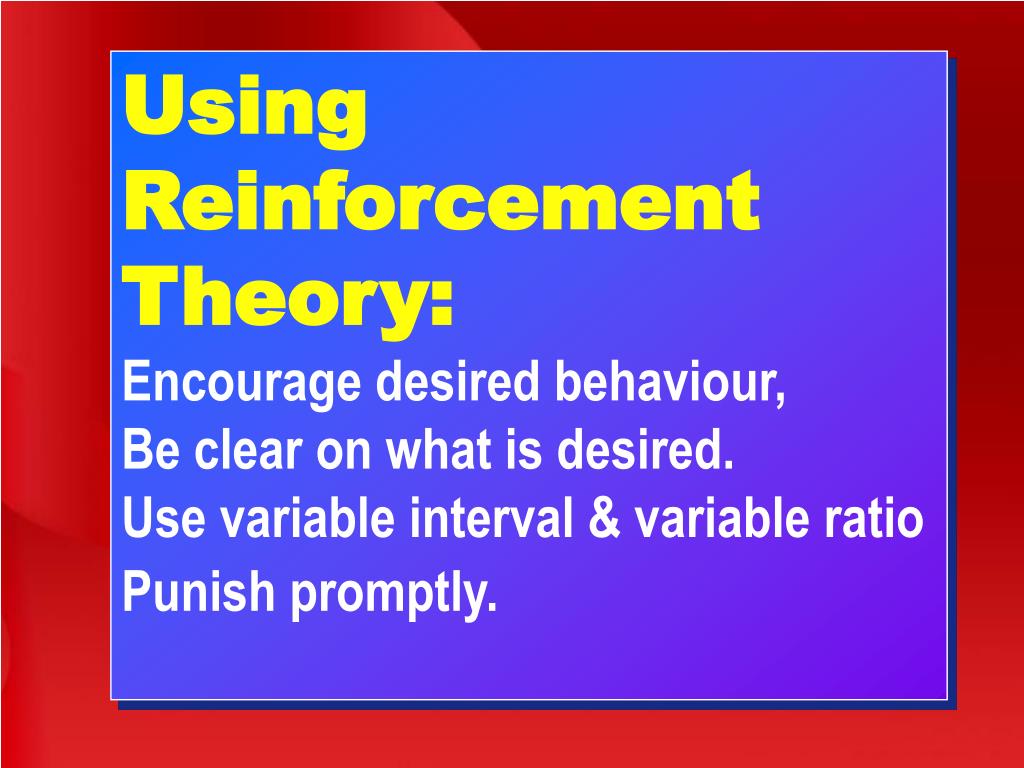 Using Reinforcement Theory:

Encourage desired behaviour,
Be clear on what is desired.
Use variable interval & variable ratio
Punish promptly.